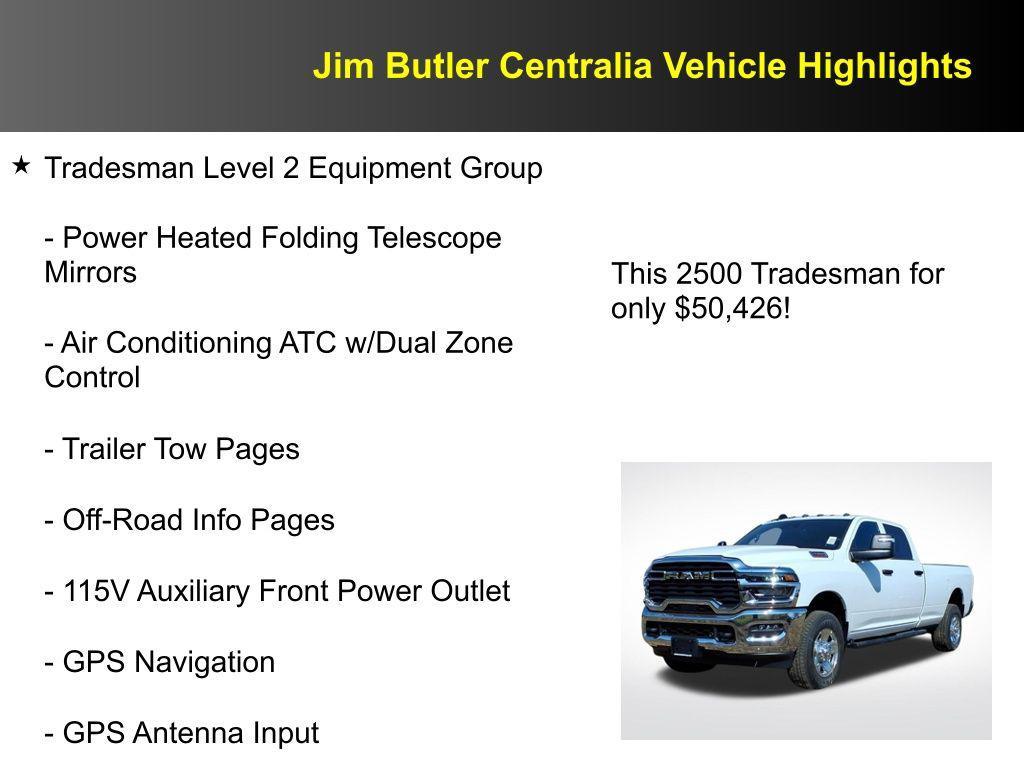 Jim Butler Centralia Vehicle Highlights

★ Tradesman Level 2 Equipment Group

- Power Heated Folding Telescope Mirrors

- Air Conditioning ATC w/Dual Zone Control

- Trailer Tow Pages

- Off-Road Info Pages

- 115V Auxiliary Front Power Outlet

- GPS Navigation

- GPS Antenna Input

This 2500 Tradesman for only $50,426!

RAM